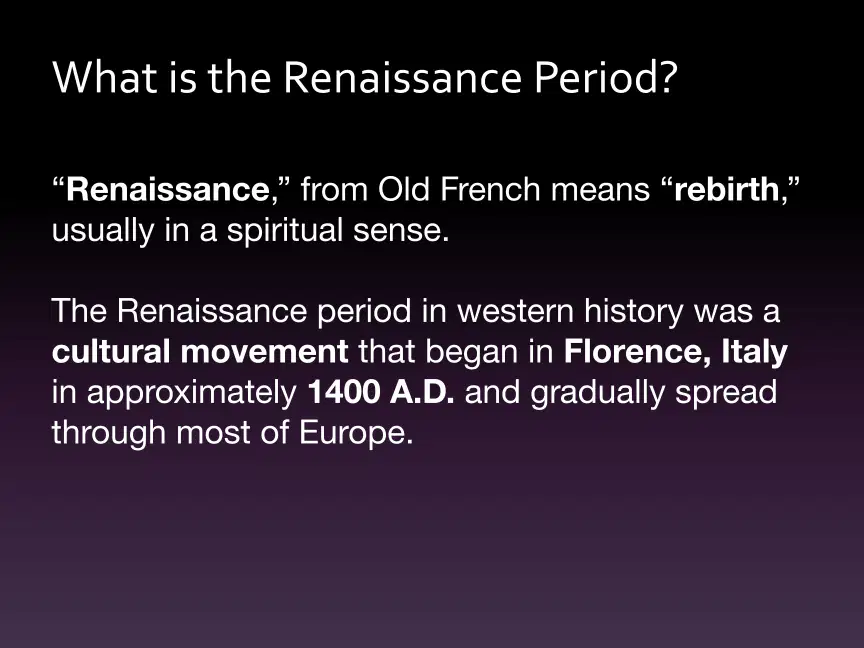 What is the Renaissance Period?

"Renaissance," from Old French means "rebirth," usually in a spiritual sense.

The Renaissance period in western history was a cultural movement that began in Florence, Italy in approximately 1400 A.D. and gradually spread through most of Europe.